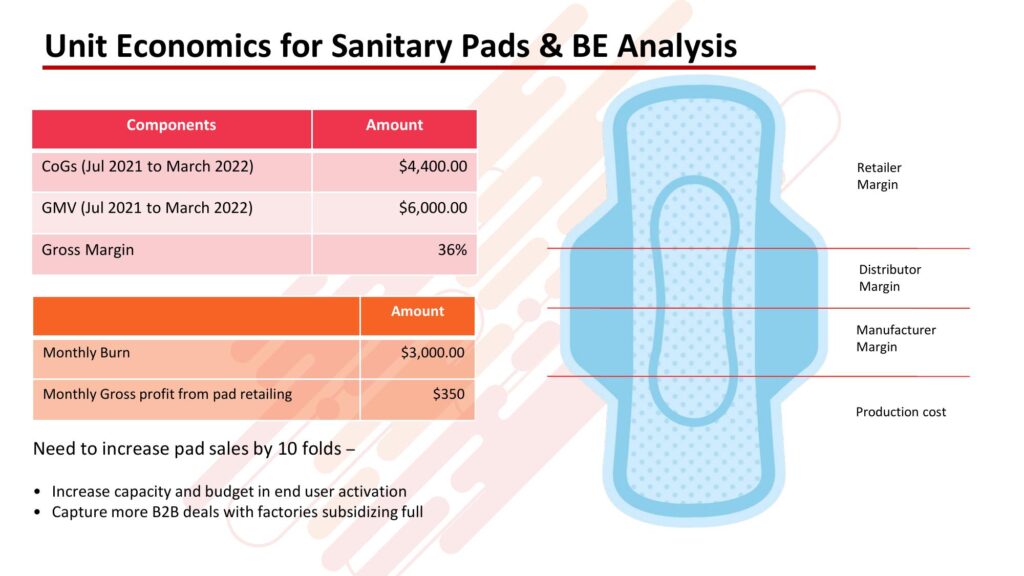 Unit Economics for Sanitary Pads & BE Analysis

| Components | Amount |
|---|---|
| CoGs (Jul 2021 to March 2022) | $4,400.00 |
| GMV (Jul 2021 to March 2022) | $6,000.00 |
| Gross Margin | 36% |

| | Amount |
|---|---|
| Monthly Burn | $3,000.00 |
| Monthly Gross profit from pad retailing | $350 |

Need to increase pad sales by 10 folds –

• Increase capacity and budget in end user activation
• Capture more B2B deals with factories subsidizing full

Retailer Margin

Distributor Margin

Manufacturer Margin

Production cost